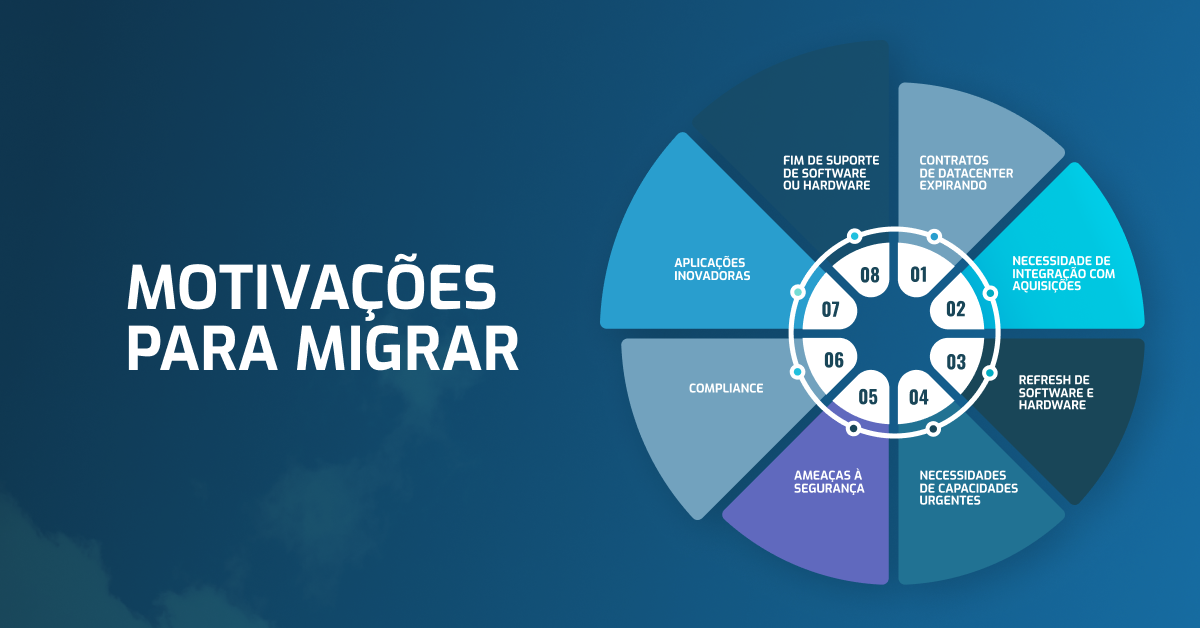 MOTIVAÇÕES PARA MIGRAR

01
CONTRATOS DE DATACENTER EXPIRANDO

02
NECESSIDADE DE INTEGRAÇÃO COM AQUISIÇÕES

03
REFRESH DE SOFTWARE E HARDWARE

04
NECESSIDADES DE CAPACIDADES URGENTES

05
AMEAÇAS À SEGURANÇA

06
COMPLIANCE

07
APLICAÇÕES INOVADORAS

08
FIM DE SUPORTE DE SOFTWARE OU HARDWARE